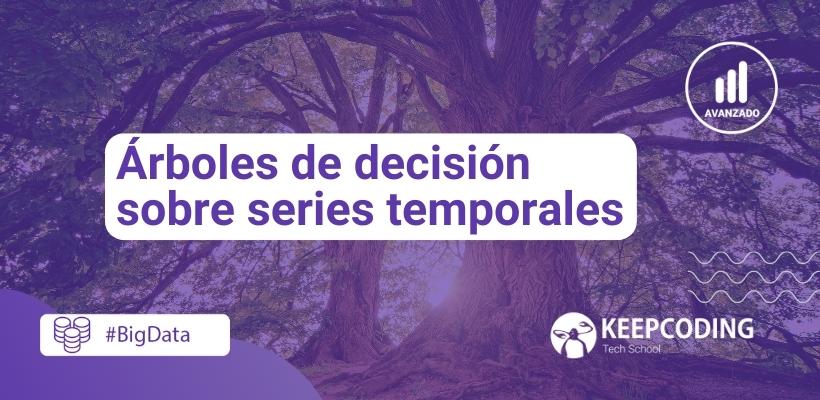 AVANZADO

Árboles de decisión sobre series temporales

#BigData

KEEPCODING
Tech School